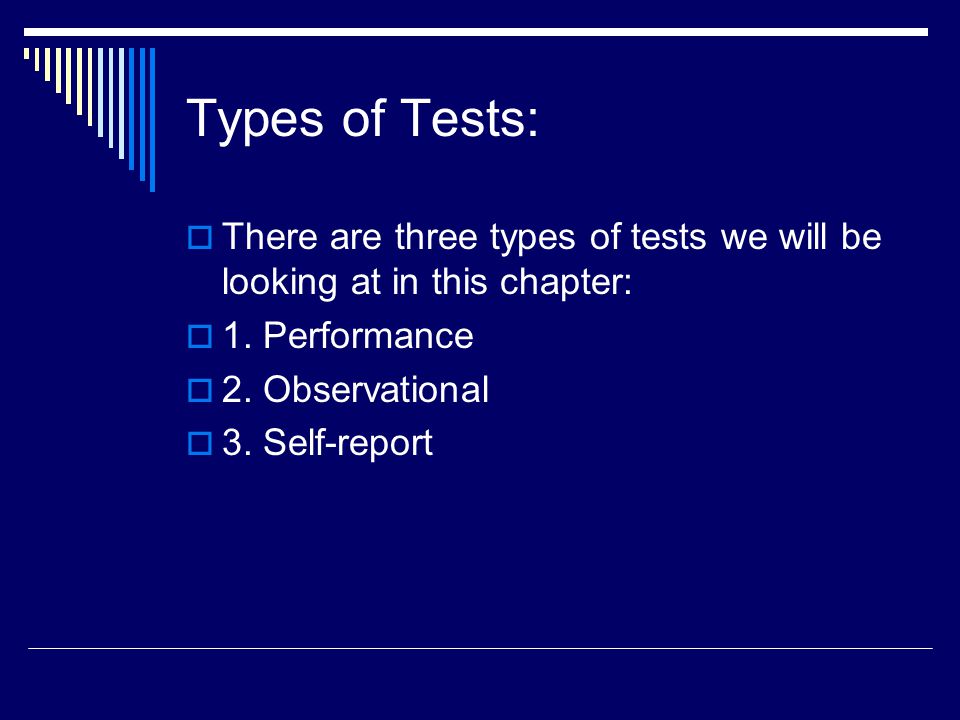 Types of Tests:

There are three types of tests we will be looking at in this chapter:

1. Performance

2. Observational

3. Self-report